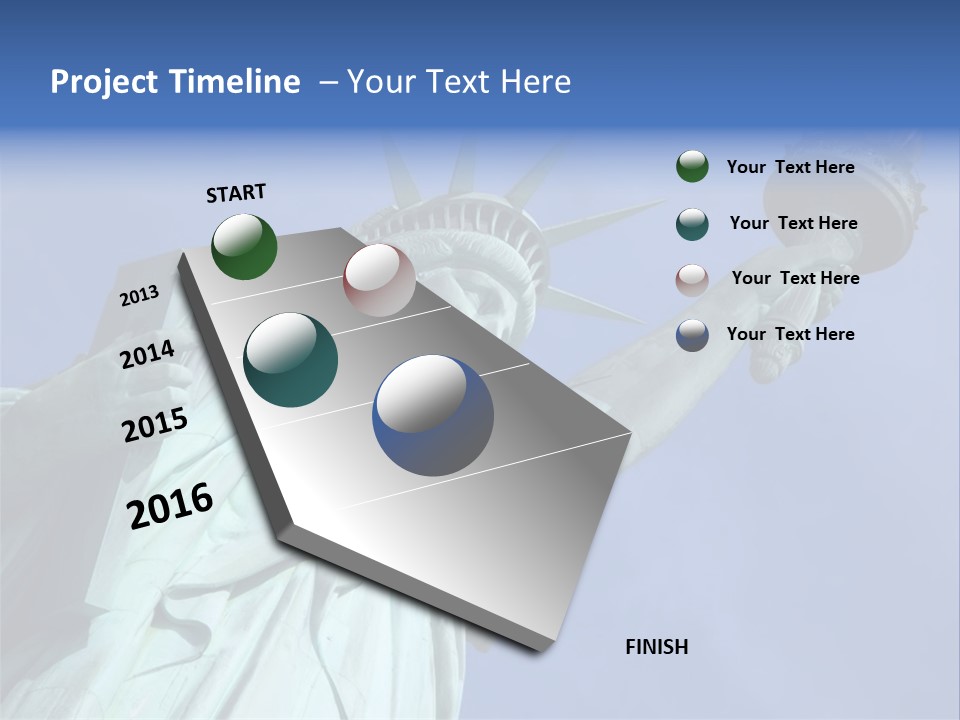 Project Timeline – Your Text Here

START

2013

2014

2015

2016

Your Text Here

Your Text Here

Your Text Here

Your Text Here

FINISH